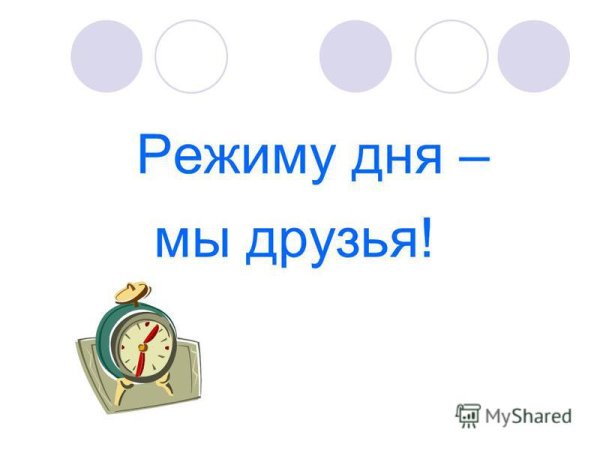 Режиму дня –
мы друзья!

MyShared